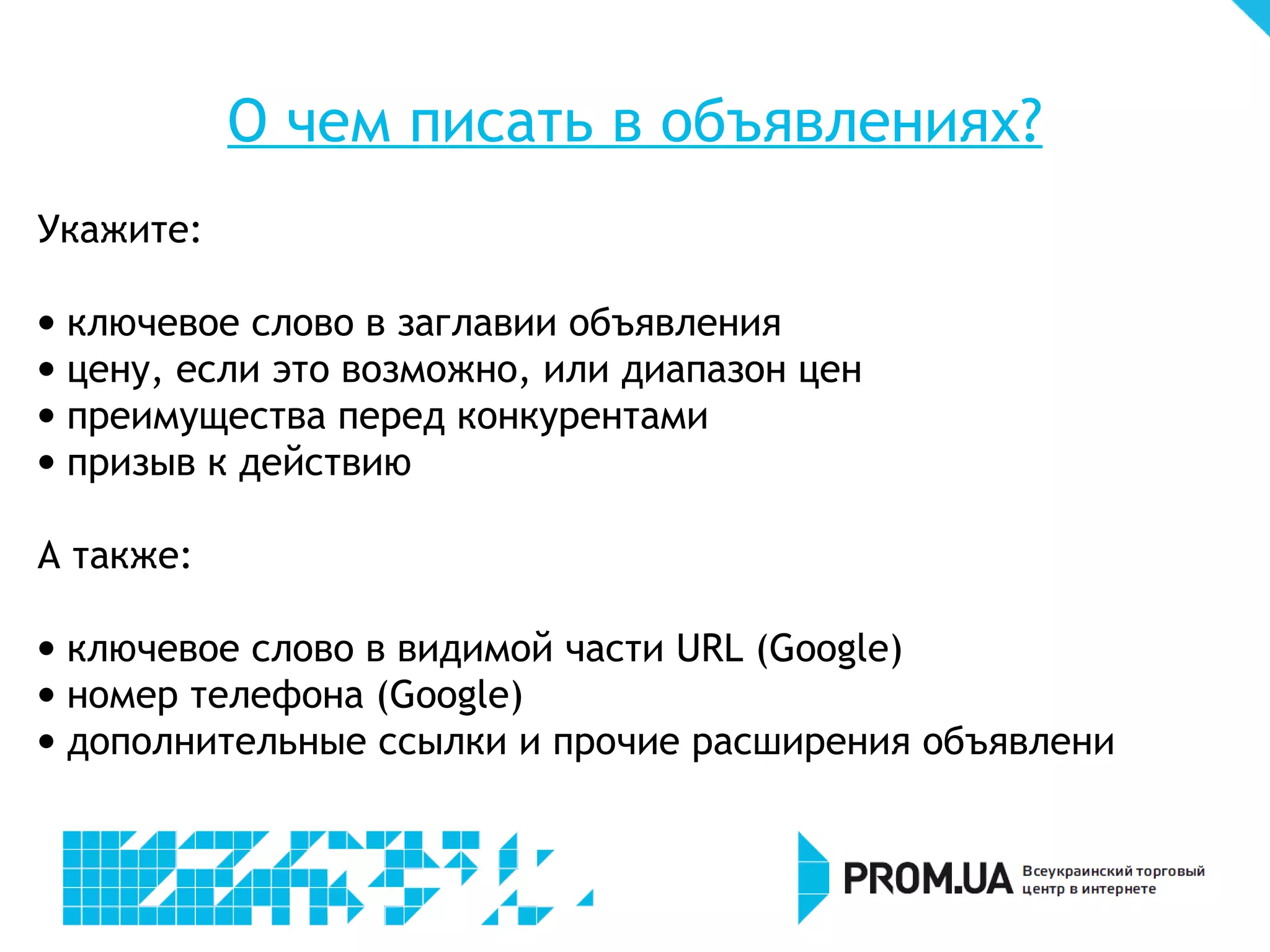 О чем писать в объявлениях?

Укажите:

• ключевое слово в заглавии объявления
• цену, если это возможно, или диапазон цен
• преимущества перед конкурентами
• призыв к действию

А также:

• ключевое слово в видимой части URL (Google)
• номер телефона (Google)
• дополнительные ссылки и прочие расширения объявлени

PROM.UA Всеукраинский торговый центр в интернете